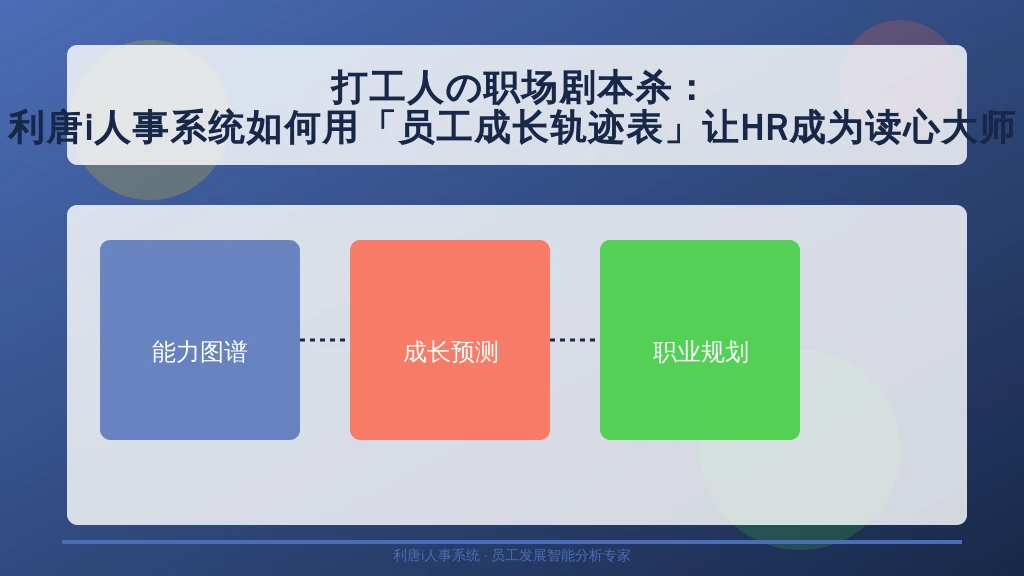 打工人の职场剧本杀：
利唐i人事系统如何用「员工成长轨迹表」让HR成为读心大师

能力图谱

成长预测

职业规划

利唐i人事系统 · 员工发展智能分析专家